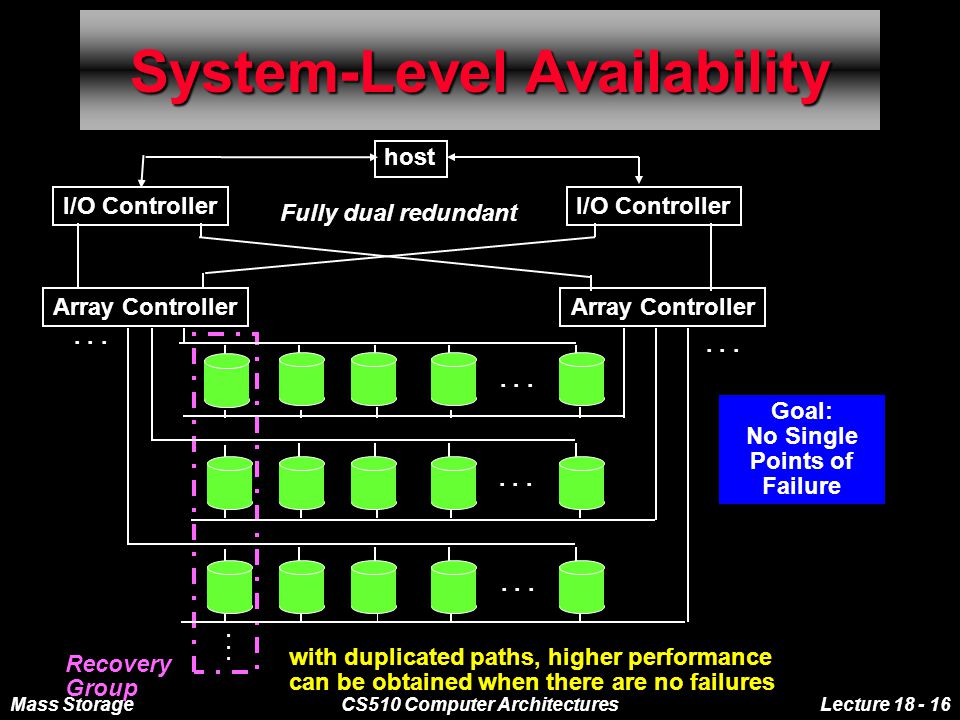 System-Level Availability

host

I/O Controller

Fully dual redundant

I/O Controller

Array Controller

Array Controller

. . .

. . .

. . .

. . .

. . .

Goal: No Single Points of Failure

Recovery Group

with duplicated paths, higher performance can be obtained when there are no failures

Mass Storage

CS510 Computer Architectures

Lecture 18 - 16